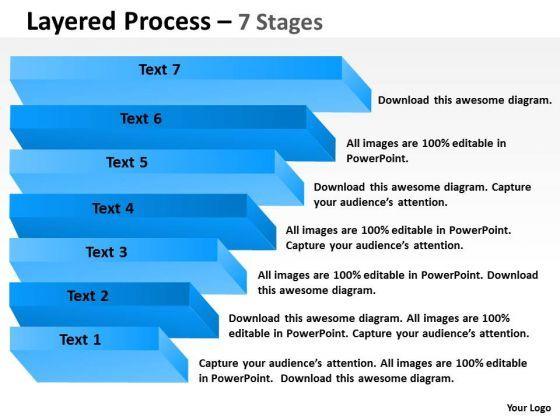 Layered Process – 7 Stages

Text 7

Download this awesome diagram.

Text 6

All images are 100% editable in PowerPoint.

Text 5

Download this awesome diagram. Capture your audience's attention.

Text 4

All images are 100% editable in PowerPoint. Capture your audience's attention.

Text 3

All images are 100% editable in PowerPoint. Download this awesome diagram.

Text 2

Download this awesome diagram. All images are 100% editable in PowerPoint. Capture your audience's attention.

Text 1

Capture your audience's attention. All images are 100% editable in PowerPoint. Download this awesome diagram.

Your Logo